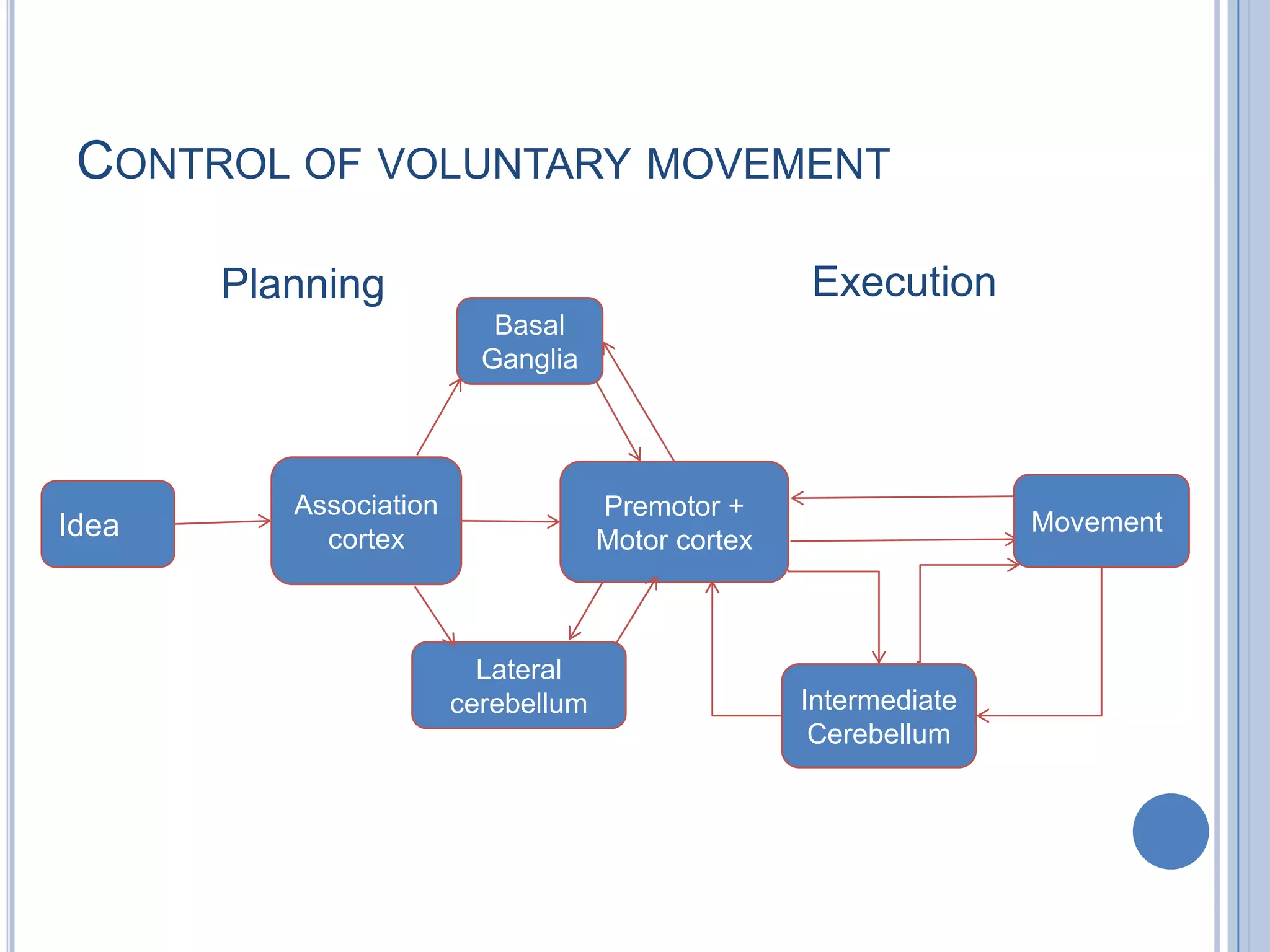 CONTROL OF VOLUNTARY MOVEMENT

Planning

Execution

Basal Ganglia

Idea

Association cortex

Premotor + Motor cortex

Movement

Lateral cerebellum

Intermediate Cerebellum